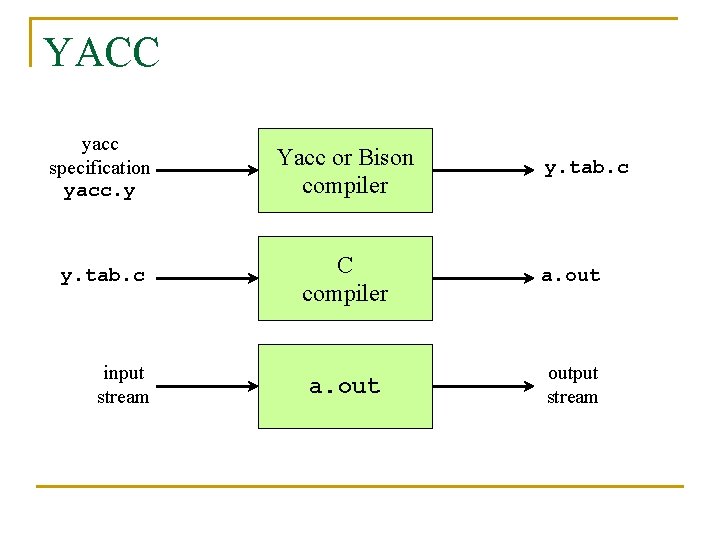 YACC

yacc specification yacc.y

Yacc or Bison compiler

y.tab.c

y.tab.c

C compiler

a.out

input stream

a.out

output stream